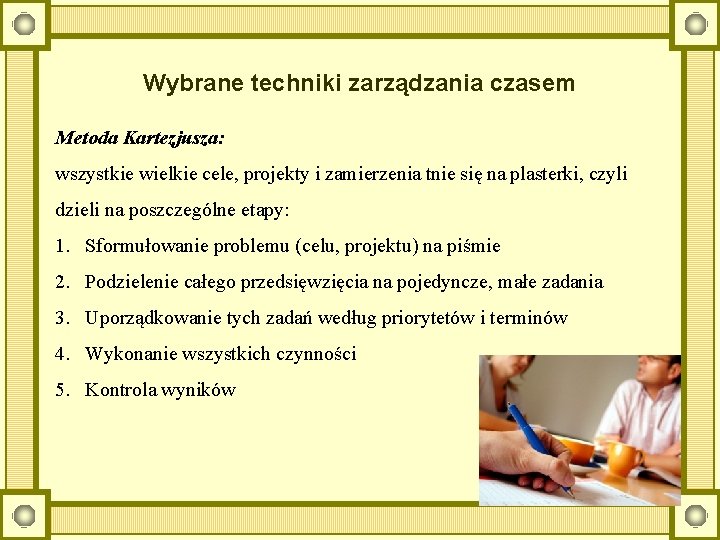 Wybrane techniki zarządzania czasem

Metoda Kartezjusza:

wszystkie wielkie cele, projekty i zamierzenia tnie się na plasterki, czyli dzieli na poszczególne etapy:

1. Sformułowanie problemu (celu, projektu) na piśmie
2. Podzielenie całego przedsięwzięcia na pojedyncze, małe zadania
3. Uporządkowanie tych zadań według priorytetów i terminów
4. Wykonanie wszystkich czynności
5. Kontrola wyników